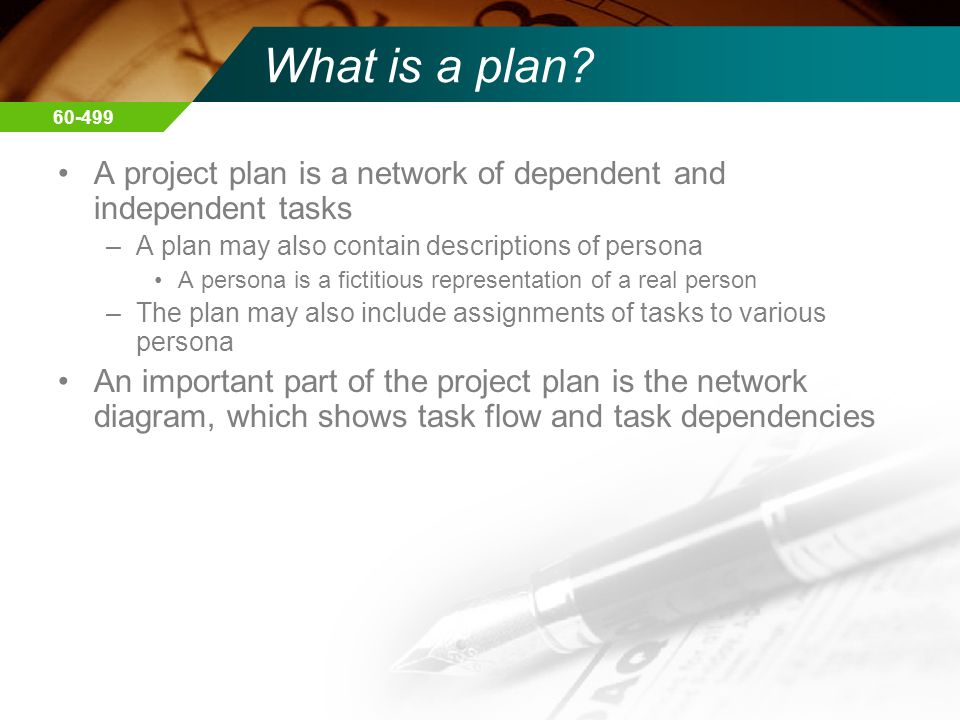 What is a plan?

60-499

• A project plan is a network of dependent and independent tasks
– A plan may also contain descriptions of persona
• A persona is a fictitious representation of a real person
– The plan may also include assignments of tasks to various persona
• An important part of the project plan is the network diagram, which shows task flow and task dependencies